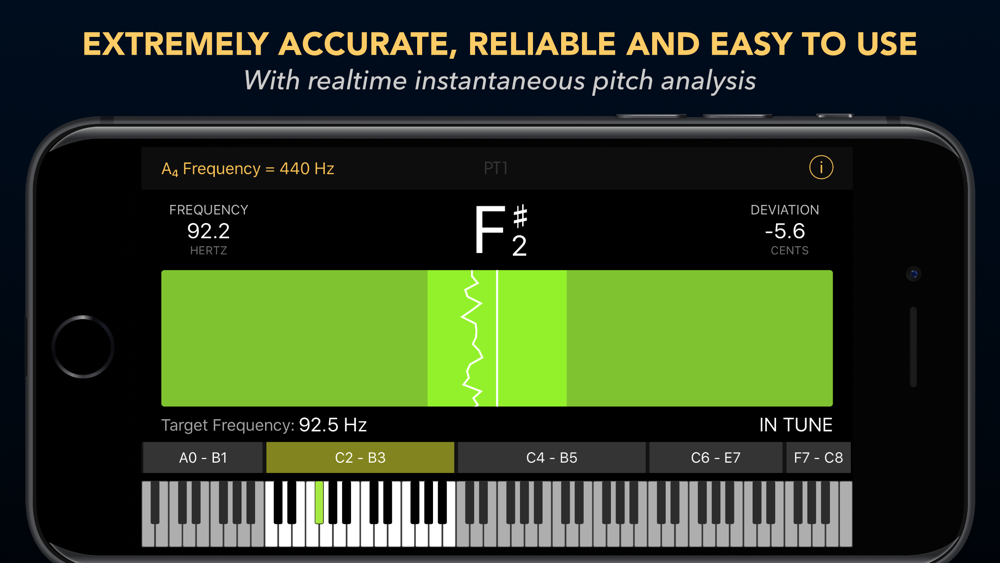 EXTREMELY ACCURATE, RELIABLE AND EASY TO USE
With realtime instantaneous pitch analysis

$A_4$ Frequency = 440 Hz
PT1
i

FREQUENCY
92.2
HERTZ

$F^{\#}_{2}$

DEVIATION
-5.6
CENTS

Target Frequency: 92.5 Hz
IN TUNE

A0 - B1
C2 - B3
C4 - B5
C6 - E7
F7 - C8